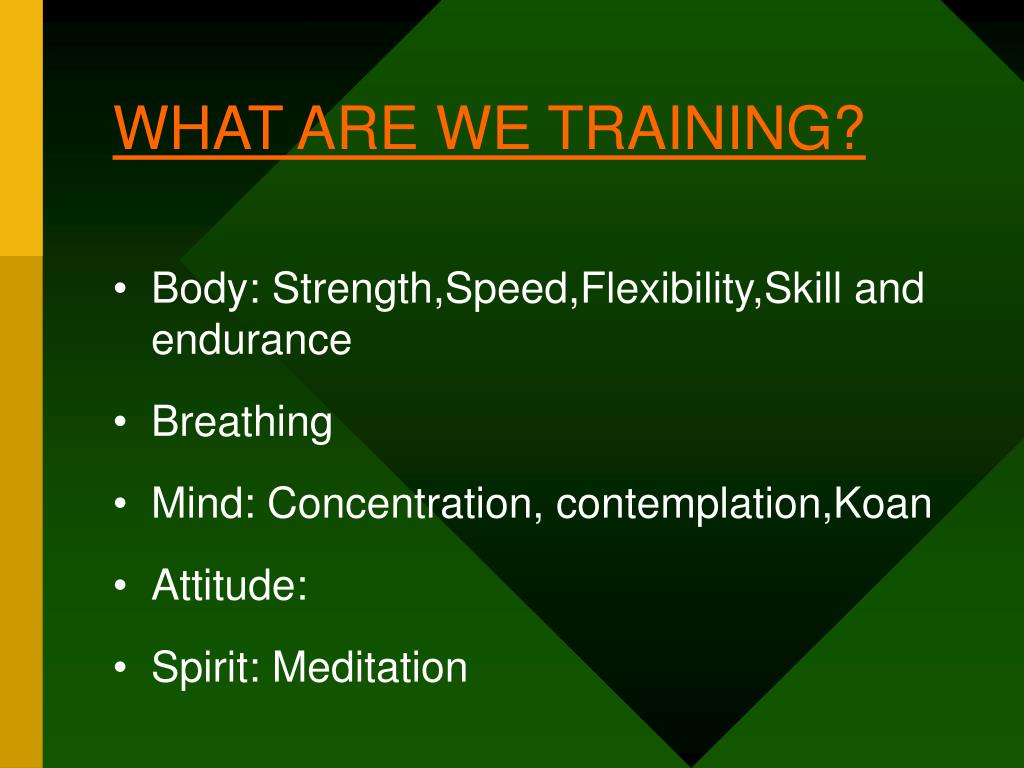 WHAT ARE WE TRAINING?

• Body: Strength,Speed,Flexibility,Skill and endurance
• Breathing
• Mind: Concentration, contemplation,Koan
• Attitude:
• Spirit: Meditation